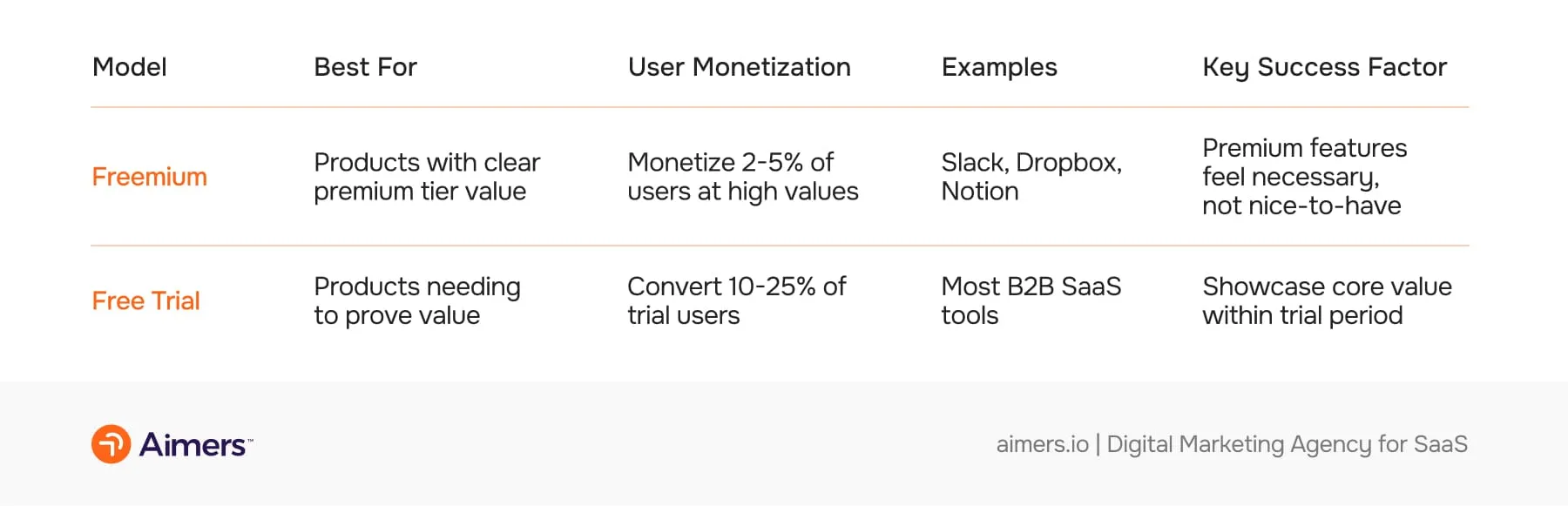 | Model | Best For | User Monetization | Examples | Key Success Factor |
|---|---|---|---|---|
| Freemium | Products with clear premium tier value | Monetize 2-5% of users at high values | Slack, Dropbox, Notion | Premium features feel necessary, not nice-to-have |
| Free Trial | Products needing to prove value | Convert 10-25% of trial users | Most B2B SaaS tools | Showcase core value within trial period |

Aimers™

aimers.io | Digital Marketing Agency for SaaS